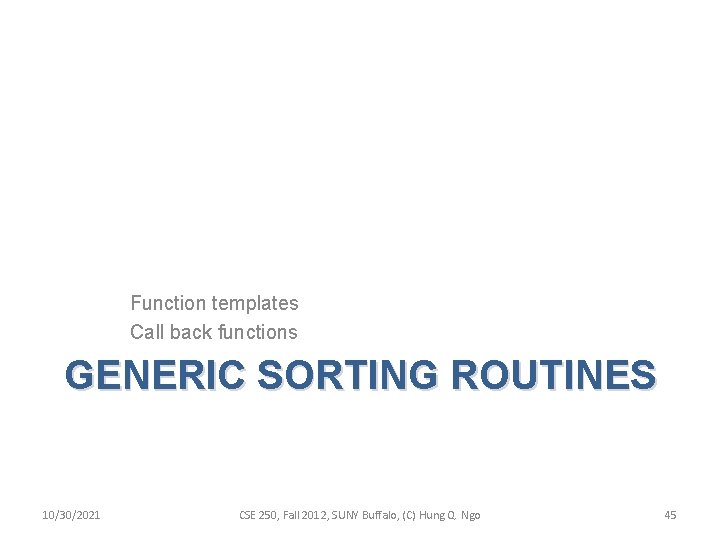 Function templates
Call back functions

GENERIC SORTING ROUTINES

10/30/2021

CSE 250, Fall 2012, SUNY Buffalo, (C) Hung Q. Ngo

45